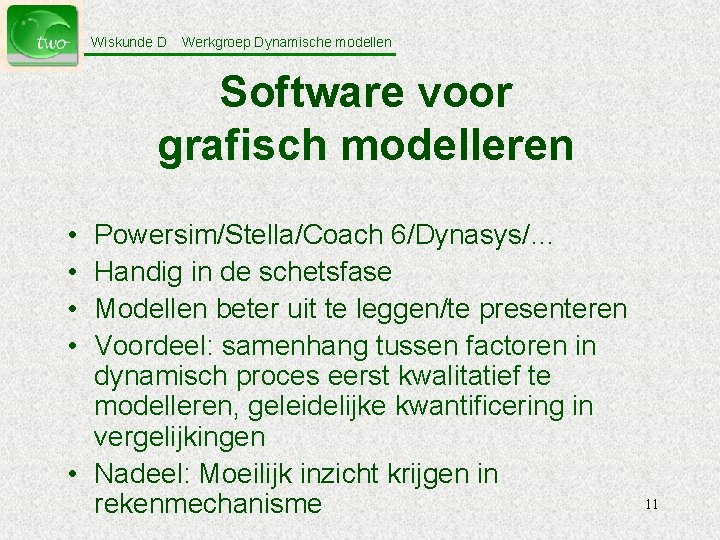 two

Wiskunde D Werkgroep Dynamische modellen

Software voor grafisch modelleren

• Powersim/Stella/Coach 6/Dynasys/…
• Handig in de schetsfase
• Modellen beter uit te leggen/te presenteren
• Voordeel: samenhang tussen factoren in dynamisch proces eerst kwalitatief te modelleren, geleidelijke kwantificering in vergelijkingen
• Nadeel: Moeilijk inzicht krijgen in rekenmechanisme

11